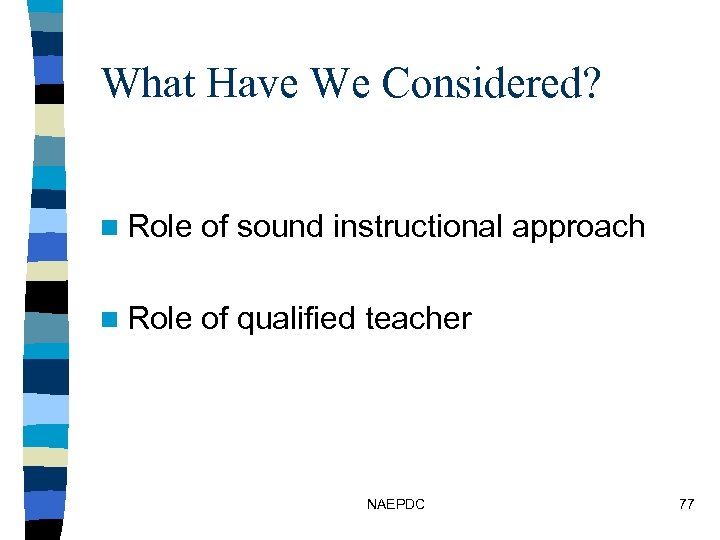 What Have We Considered?

Role of sound instructional approach

Role of qualified teacher

NAEPDC

77